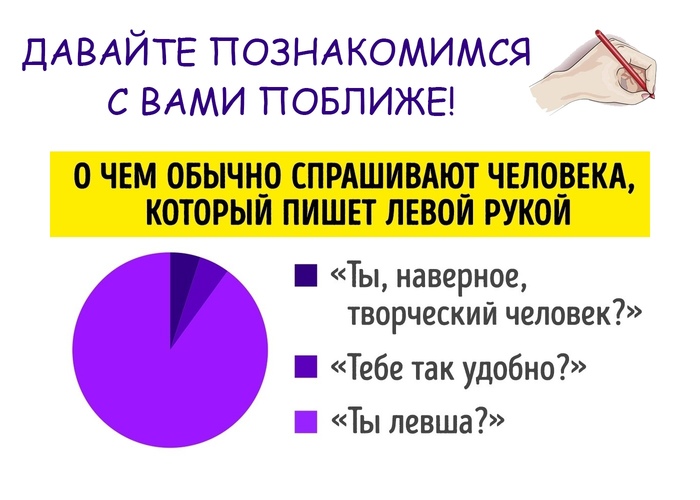 ДАВАЙТЕ ПОЗНАКОМИМСЯ С ВАМИ ПОБЛИЖЕ!

О ЧЕМ ОБЫЧНО СПРАШИВАЮТ ЧЕЛОВЕКА, КОТОРЫЙ ПИШЕТ ЛЕВОЙ РУКОЙ

«Ты, наверное, творческий человек?»

«Тебе так удобно?»

«Ты левша?»